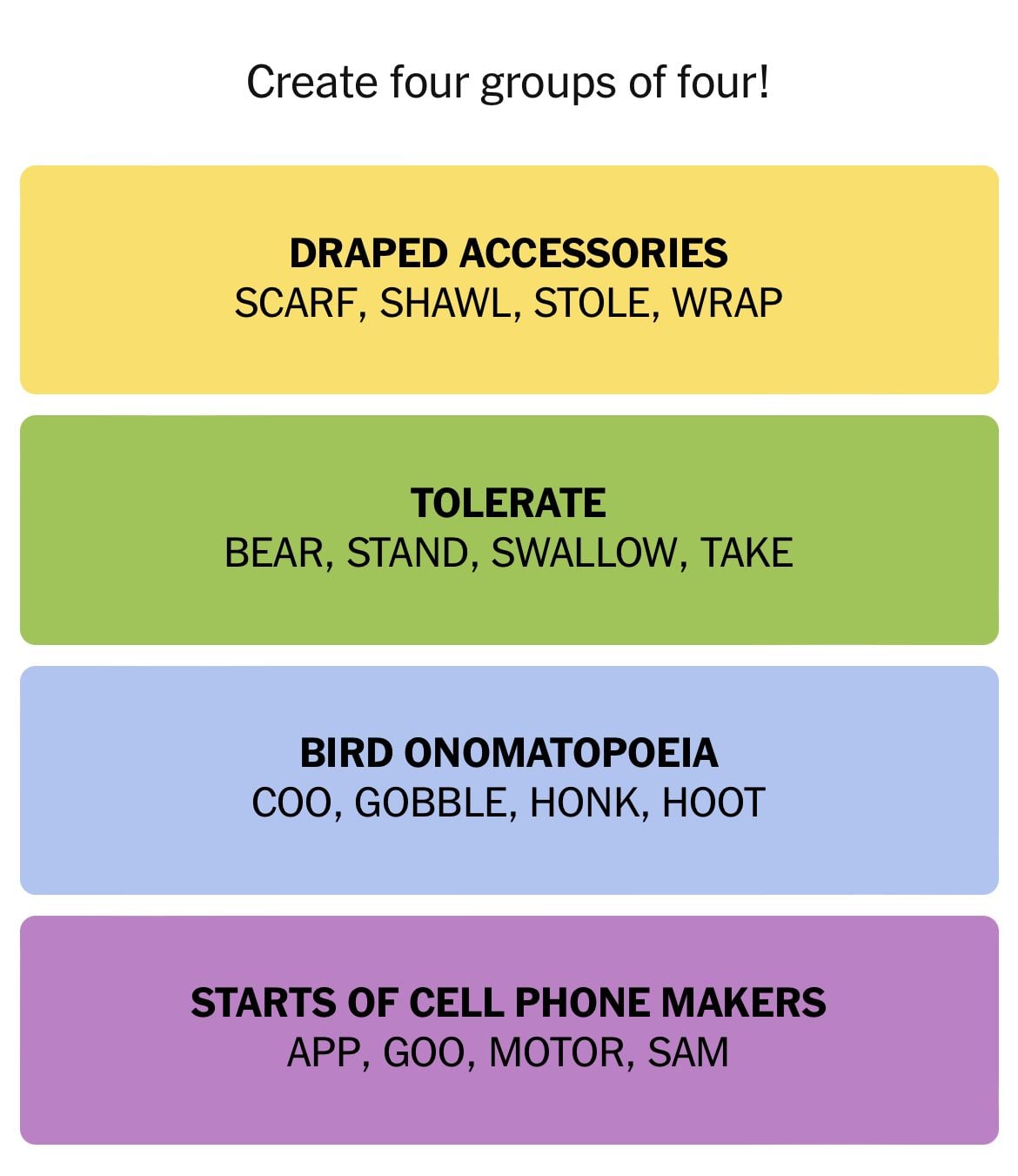 Create four groups of four!

DRAPED ACCESSORIES
SCARF, SHAWL, STOLE, WRAP

TOLERATE
BEAR, STAND, SWALLOW, TAKE

BIRD ONOMATOPOEIA
COO, GOBBLE, HONK, HOOT

STARTS OF CELL PHONE MAKERS
APP, GOO, MOTOR, SAM